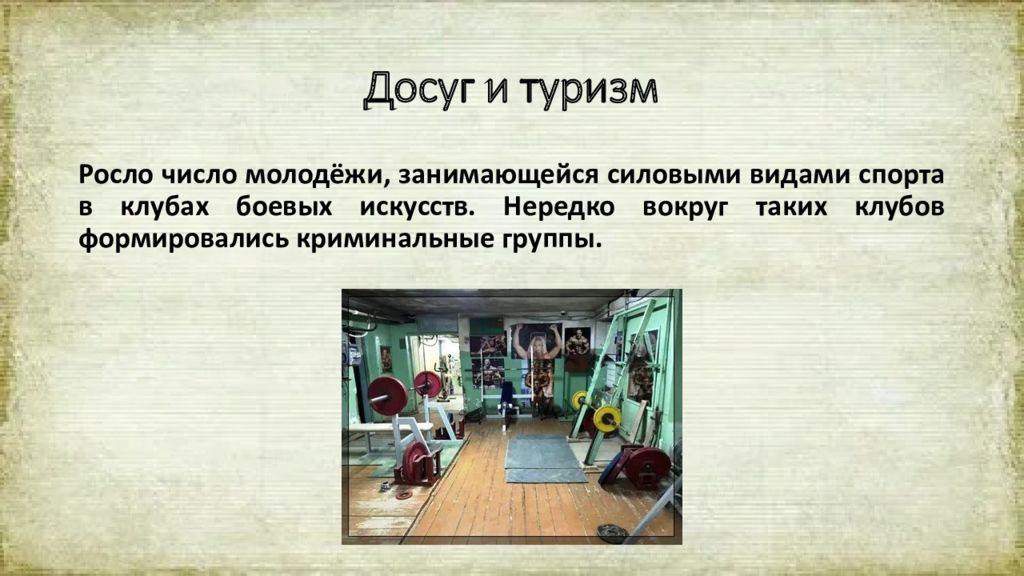 Досуг и туризм

Росло число молодёжи, занимающейся силовыми видами спорта в клубах боевых искусств. Нередко вокруг таких клубов формировались криминальные группы.